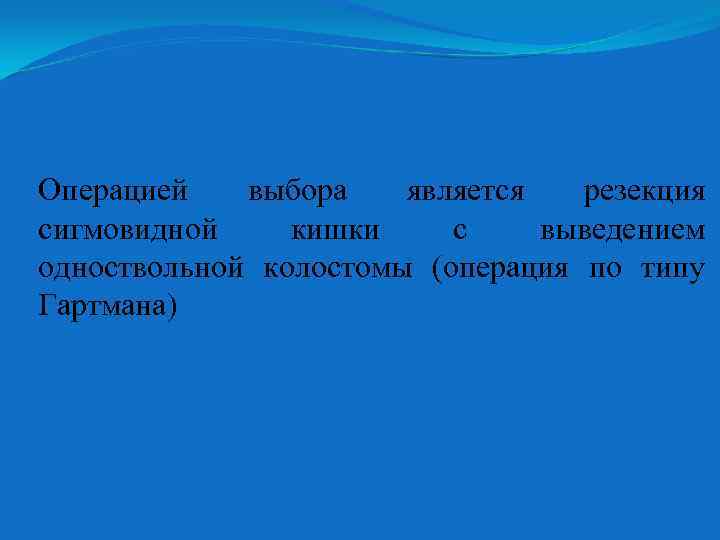 Операцией выбора является резекция сигмовидной кишки с выведением одноствольной колостомы (операция по типу Гартмана)